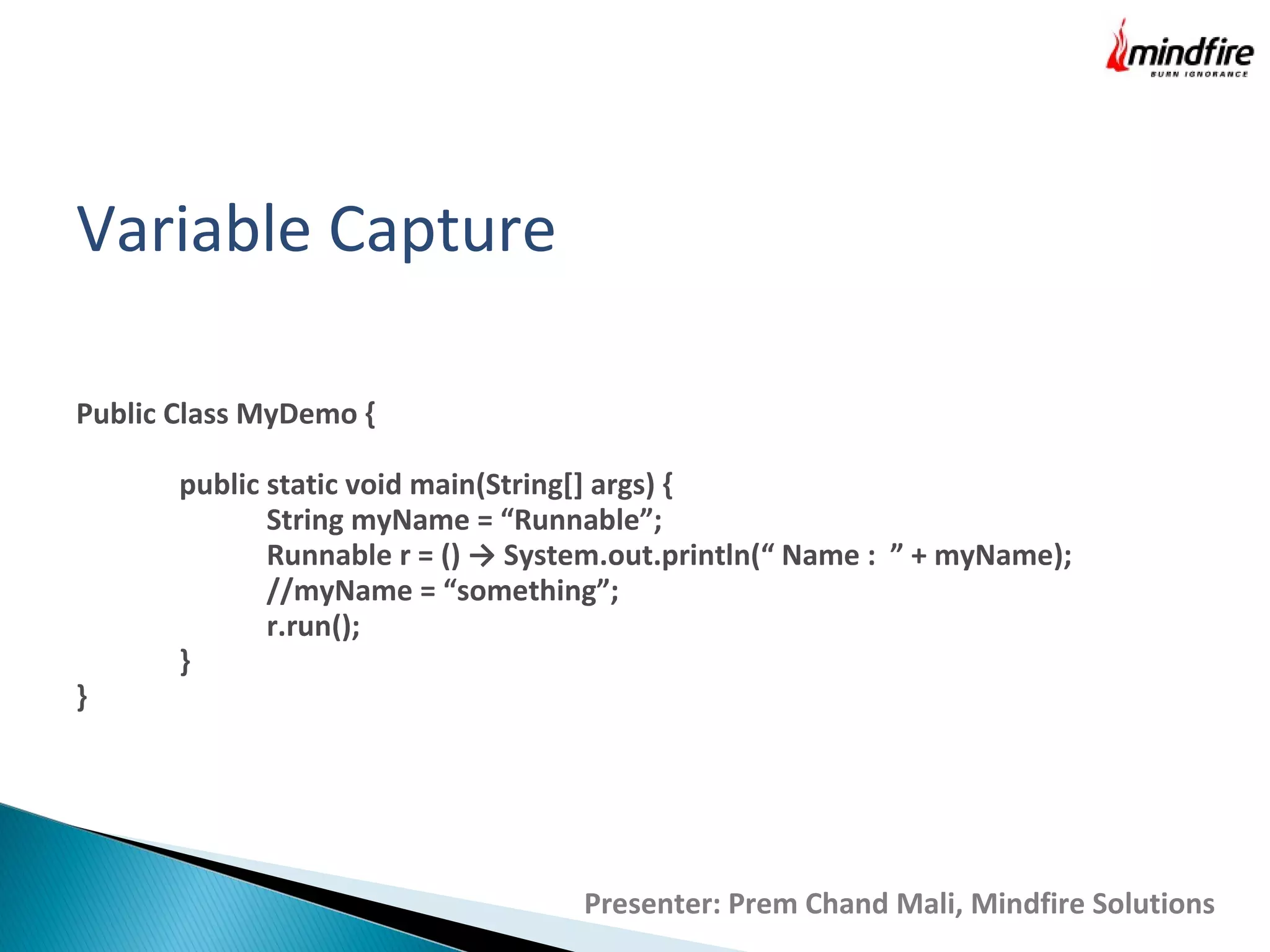 mindfire
BURN IGNORANCE

Variable Capture

Public Class MyDemo {

public static void main(String[] args) {
String myName = “Runnable”;
Runnable r = () → System.out.println(“ Name : ” + myName);
//myName = “something”;
r.run();
}
}

Presenter: Prem Chand Mali, Mindfire Solutions